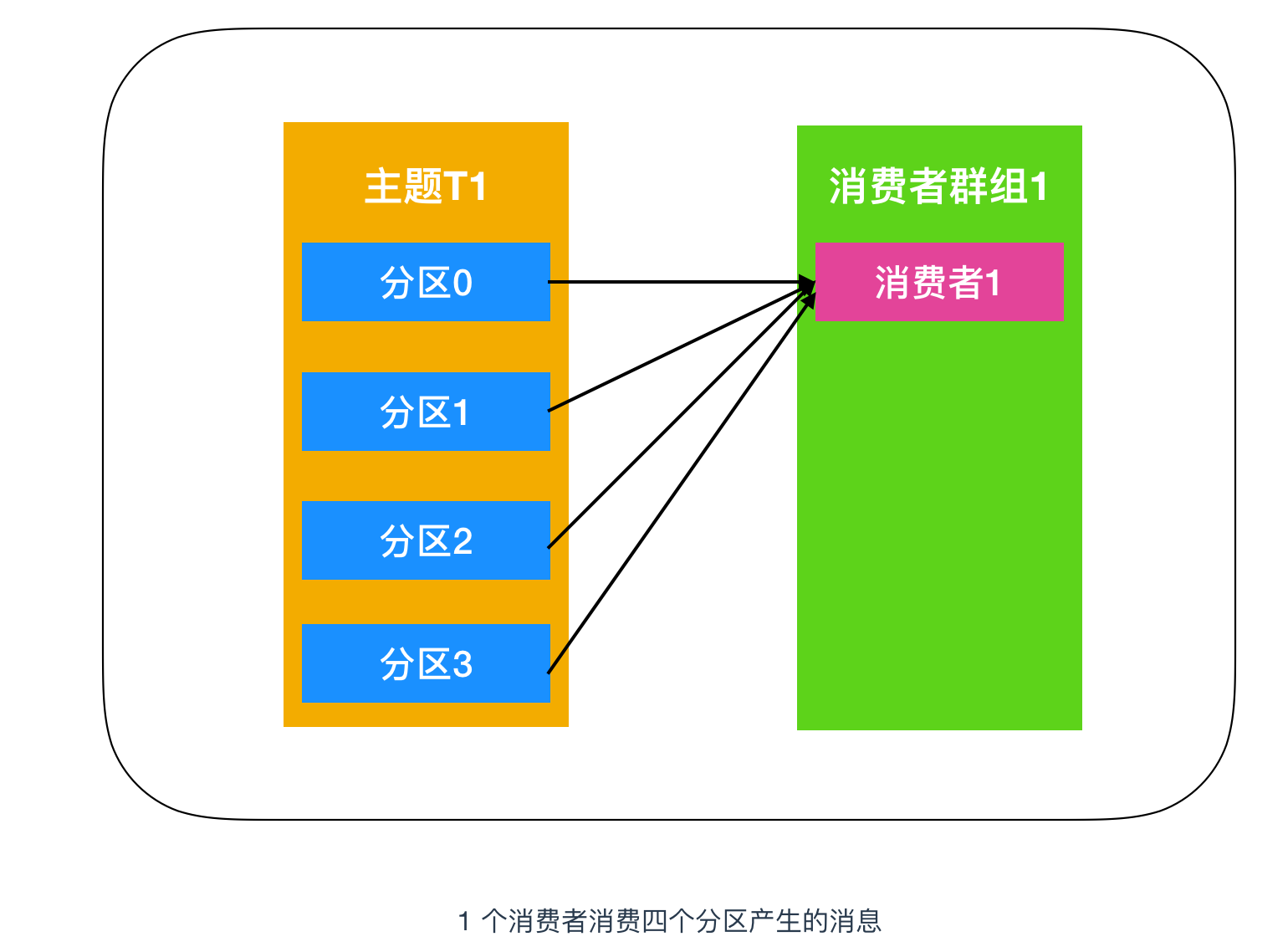 主题T1

分区0

分区1

分区2

分区3

消费者群组1

消费者1

1 个消费者消费四个分区产生的消息